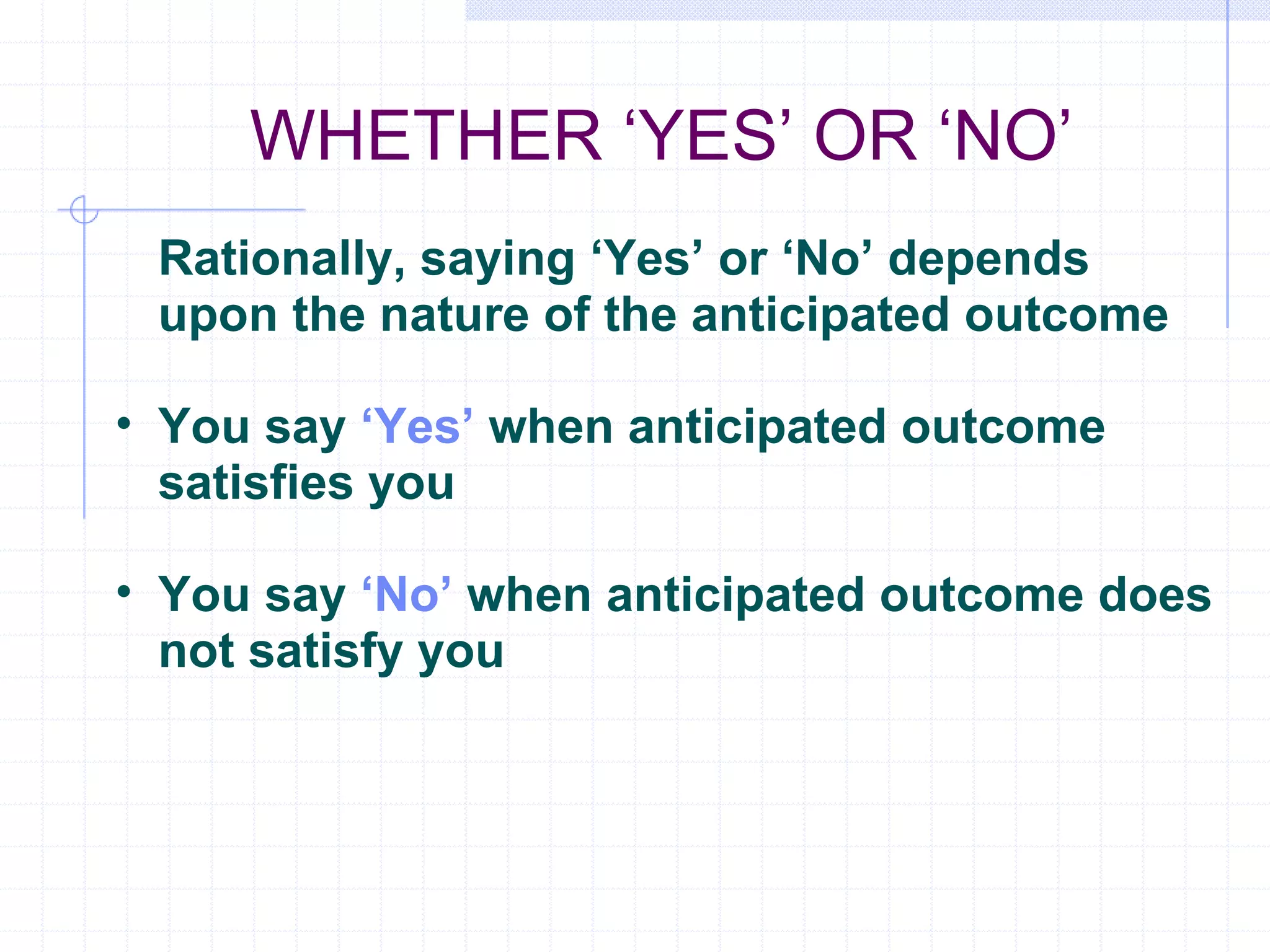 WHETHER ‘YES’ OR ‘NO’

Rationally, saying ‘Yes’ or ‘No’ depends upon the nature of the anticipated outcome

• You say ‘Yes’ when anticipated outcome satisfies you

• You say ‘No’ when anticipated outcome does not satisfy you